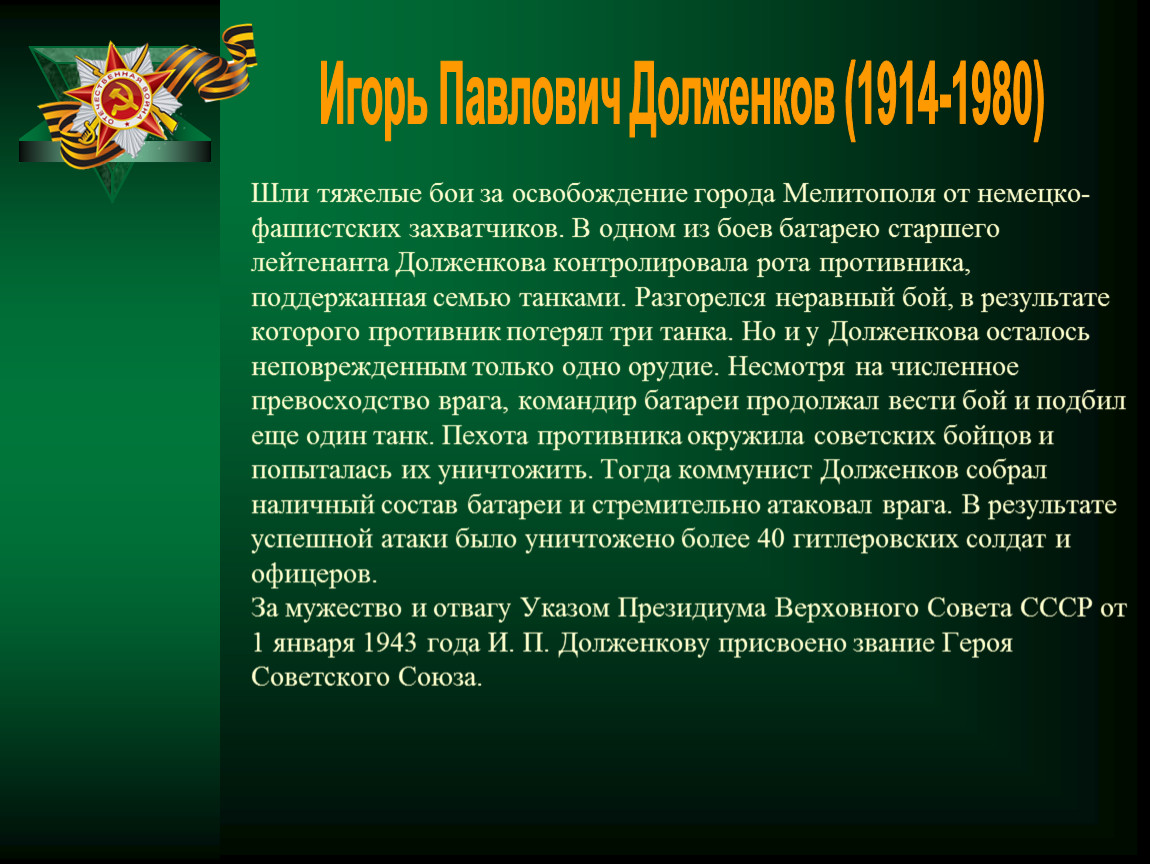 Игорь Павлович Долженков (1914-1980)

Шли тяжелые бои за освобождение города Мелитополя от немецко-фашистских захватчиков. В одном из боев батарею старшего лейтенанта Долженкова контролировала рота противника, поддержанная семью танками. Разгорелся неравный бой, в результате которого противник потерял три танка. Но и у Долженкова осталось неповрежденным только одно орудие. Несмотря на численное превосходство врага, командир батареи продолжал вести бой и подбил еще один танк. Пехота противника окружила советских бойцов и попыталась их уничтожить. Тогда коммунист Долженков собрал наличный состав батареи и стремительно атаковал врага. В результате успешной атаки было уничтожено более 40 гитлеровских солдат и офицеров.
За мужество и отвагу Указом Президиума Верховного Совета СССР от 1 января 1943 года И. П. Долженкову присвоено звание Героя Советского Союза.